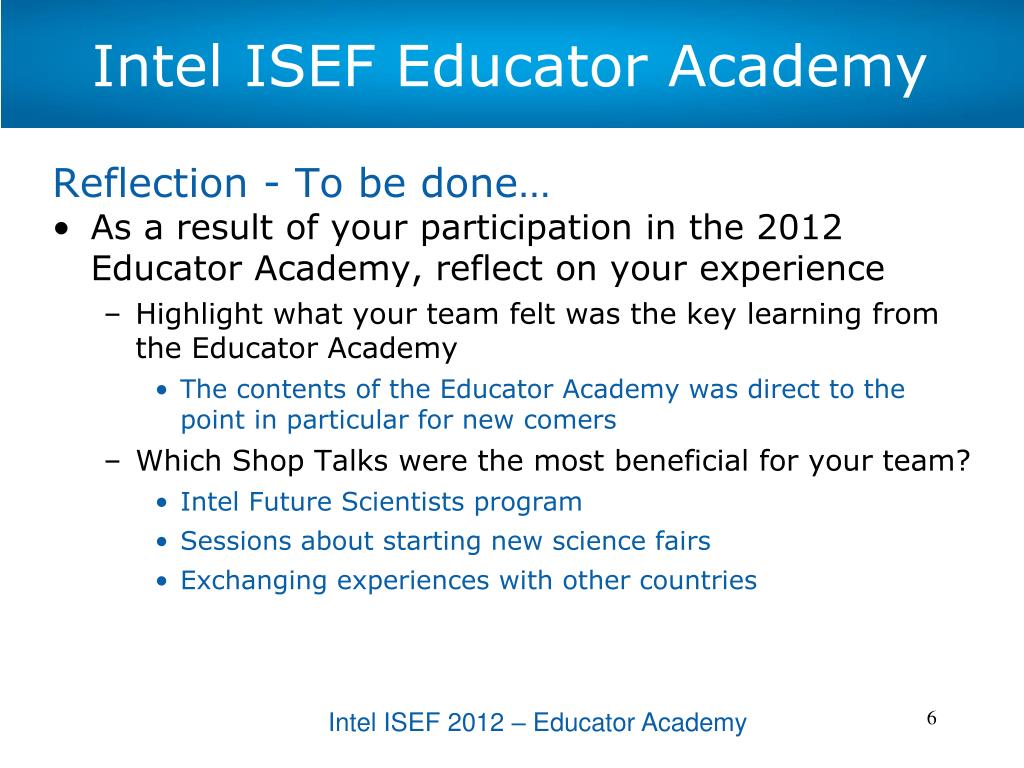 Intel ISEF Educator Academy

Reflection - To be done…

• As a result of your participation in the 2012 Educator Academy, reflect on your experience
 – Highlight what your team felt was the key learning from the Educator Academy
  • The contents of the Educator Academy was direct to the point in particular for new comers
 – Which Shop Talks were the most beneficial for your team?
  • Intel Future Scientists program
  • Sessions about starting new science fairs
  • Exchanging experiences with other countries

Intel ISEF 2012 – Educator Academy

6